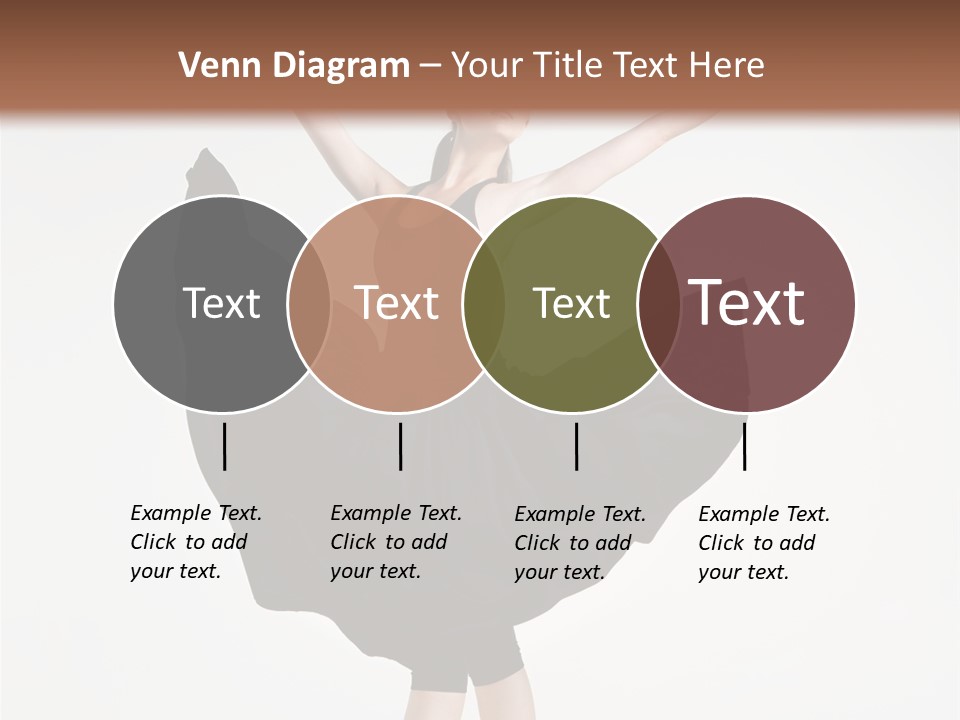 Venn Diagram – Your Title Text Here

Text

Text

Text

Text

Example Text. Click to add your text.

Example Text. Click to add your text.

Example Text. Click to add your text.

Example Text. Click to add your text.